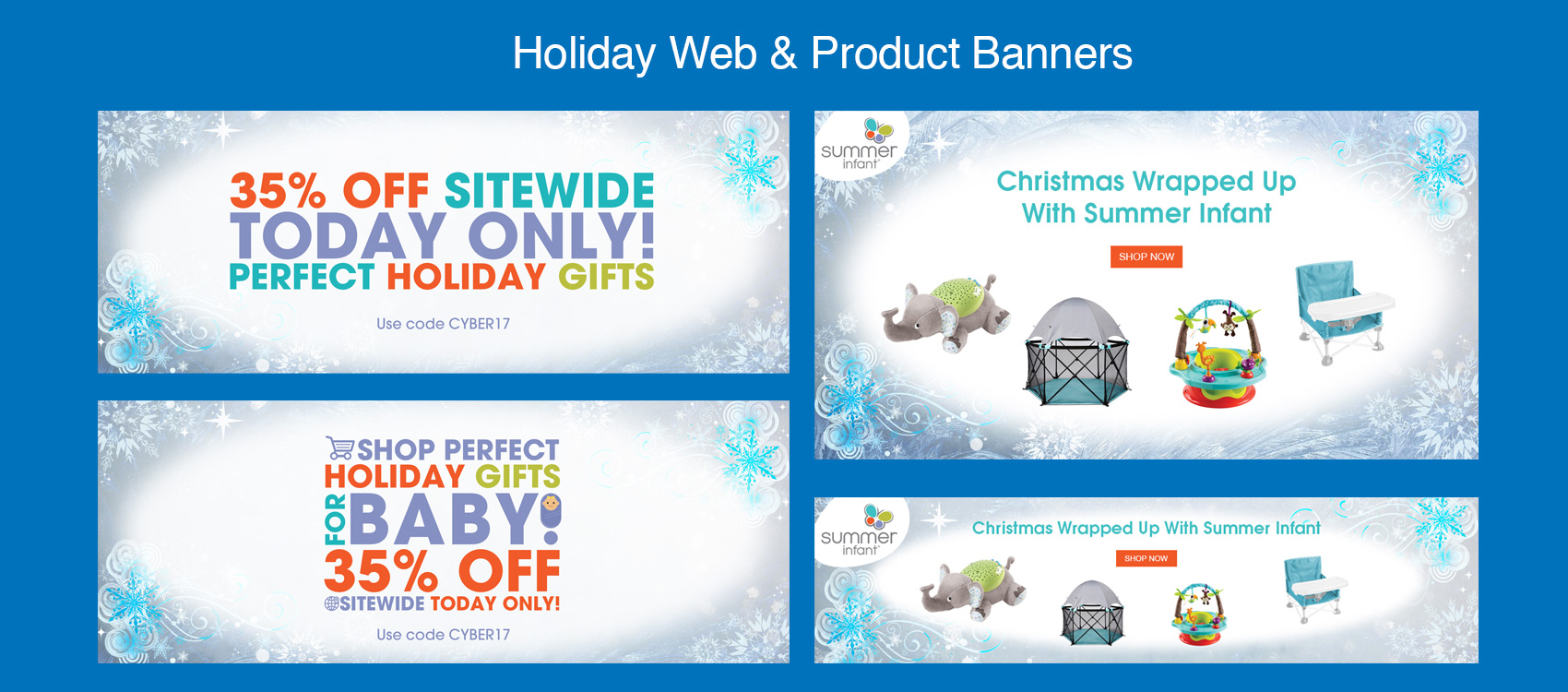 Holiday Web & Product Banners

35% OFF SITEWIDE
TODAY ONLY!
PERFECT HOLIDAY GIFTS

Use code CYBER17

SHOP PERFECT
HOLIDAY GIFTS
FOR BABY!
35% OFF
SITEWIDE TODAY ONLY!

Use code CYBER17

summer infant

Christmas Wrapped Up With Summer Infant

SHOP NOW

summer infant

Christmas Wrapped Up With Summer Infant

SHOP NOW